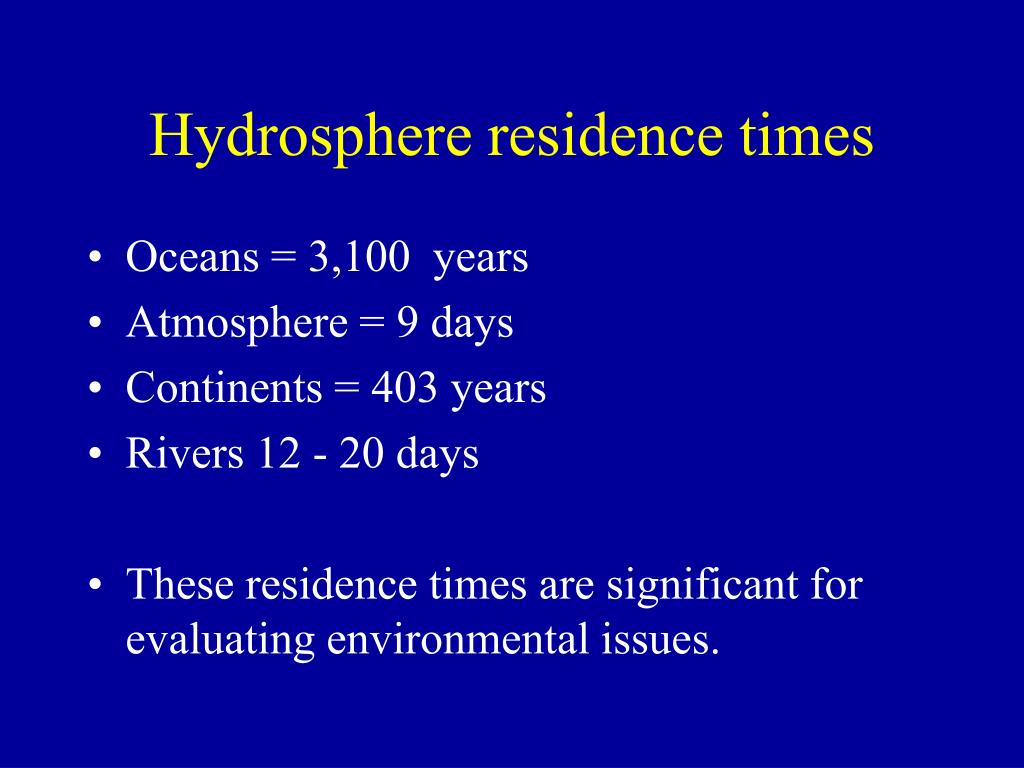 Hydrosphere residence times

• Oceans = 3,100 years
• Atmosphere = 9 days
• Continents = 403 years
• Rivers 12 - 20 days

• These residence times are significant for evaluating environmental issues.